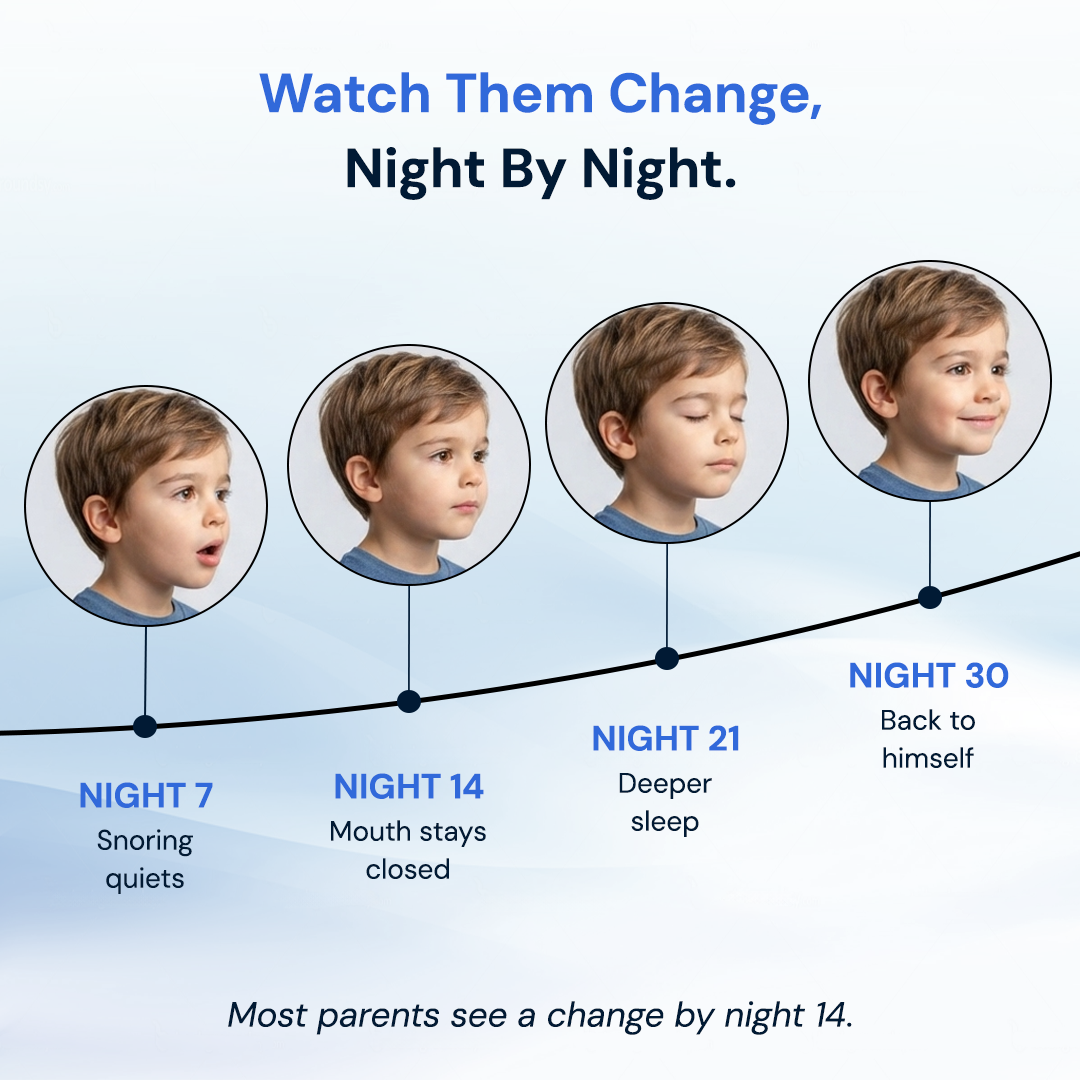 Watch Them Change,
Night By Night.

NIGHT 7
Snoring quiets

NIGHT 14
Mouth stays closed

NIGHT 21
Deeper sleep

NIGHT 30
Back to himself

Most parents see a change by night 14.